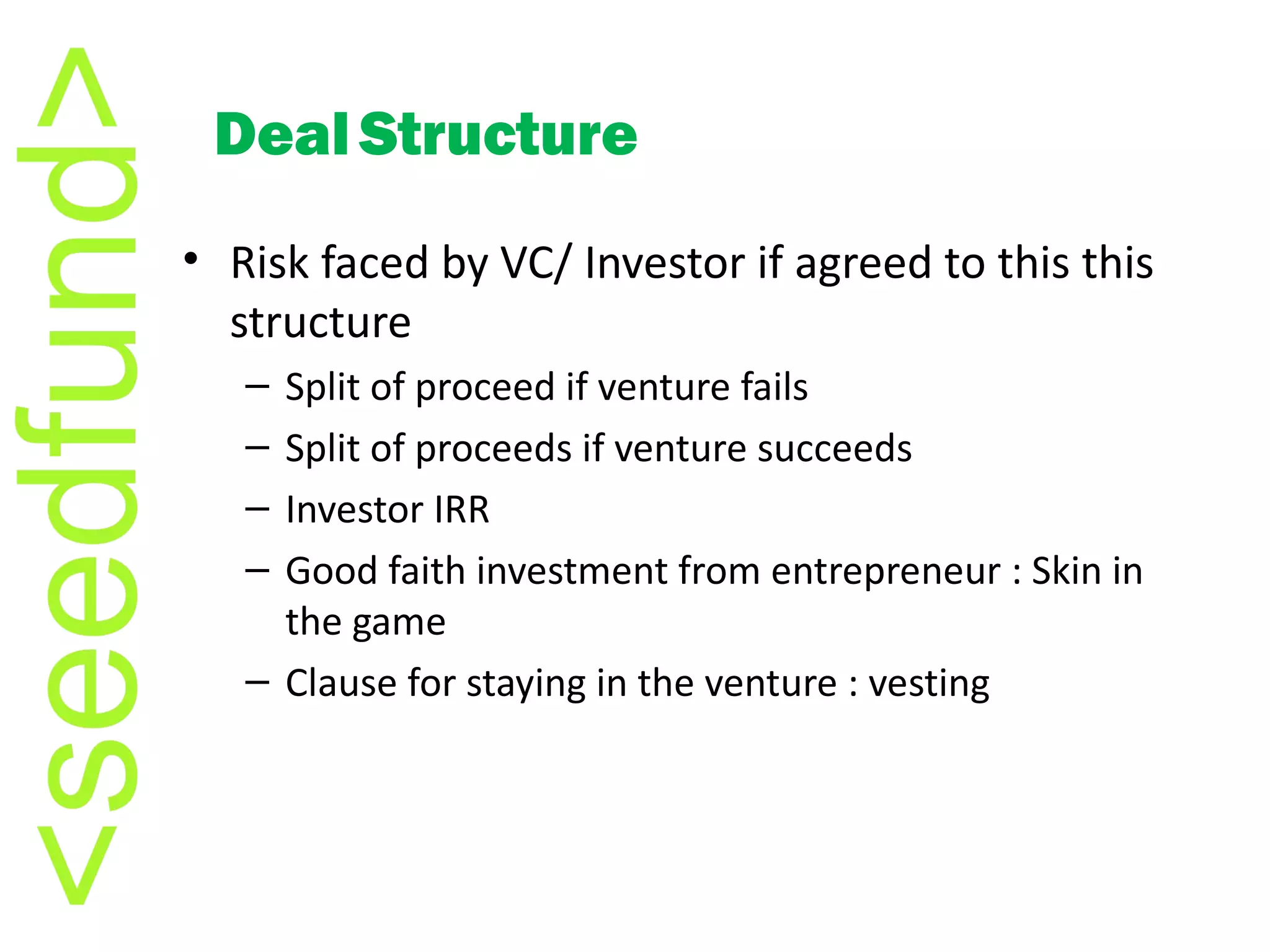 <seedfund>

Deal Structure

• Risk faced by VC/ Investor if agreed to this this structure
  – Split of proceed if venture fails
  – Split of proceeds if venture succeeds
  – Investor IRR
  – Good faith investment from entrepreneur : Skin in the game
  – Clause for staying in the venture : vesting